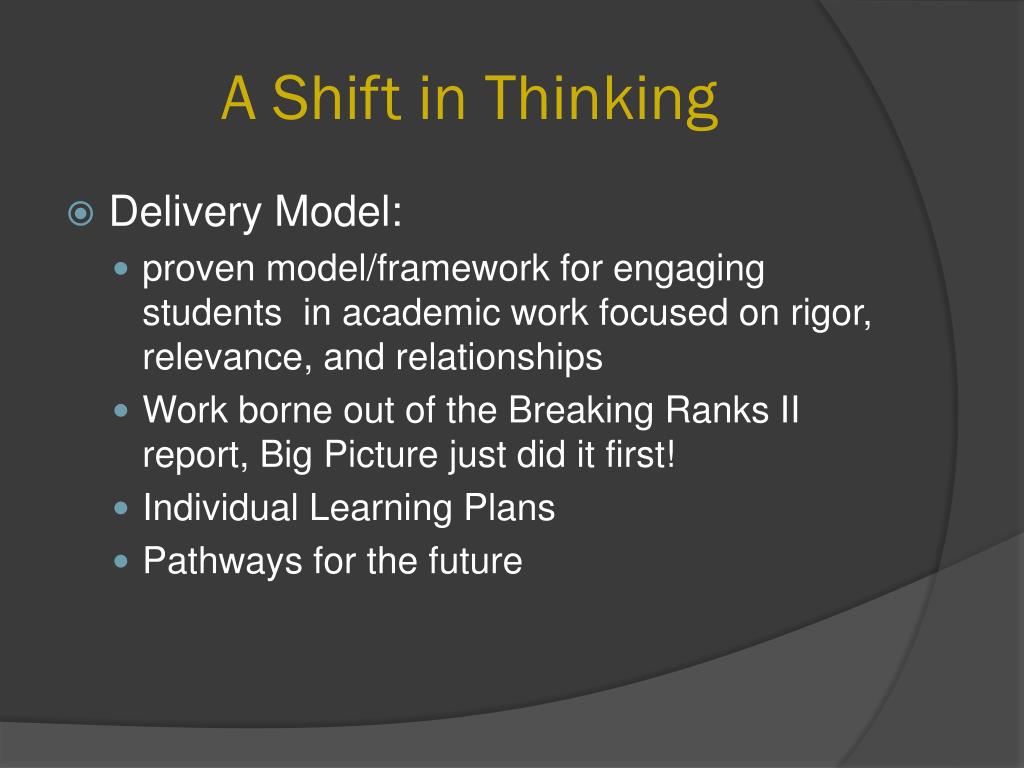 A Shift in Thinking

Delivery Model:

proven model/framework for engaging students in academic work focused on rigor, relevance, and relationships

Work borne out of the Breaking Ranks II report, Big Picture just did it first!

Individual Learning Plans

Pathways for the future